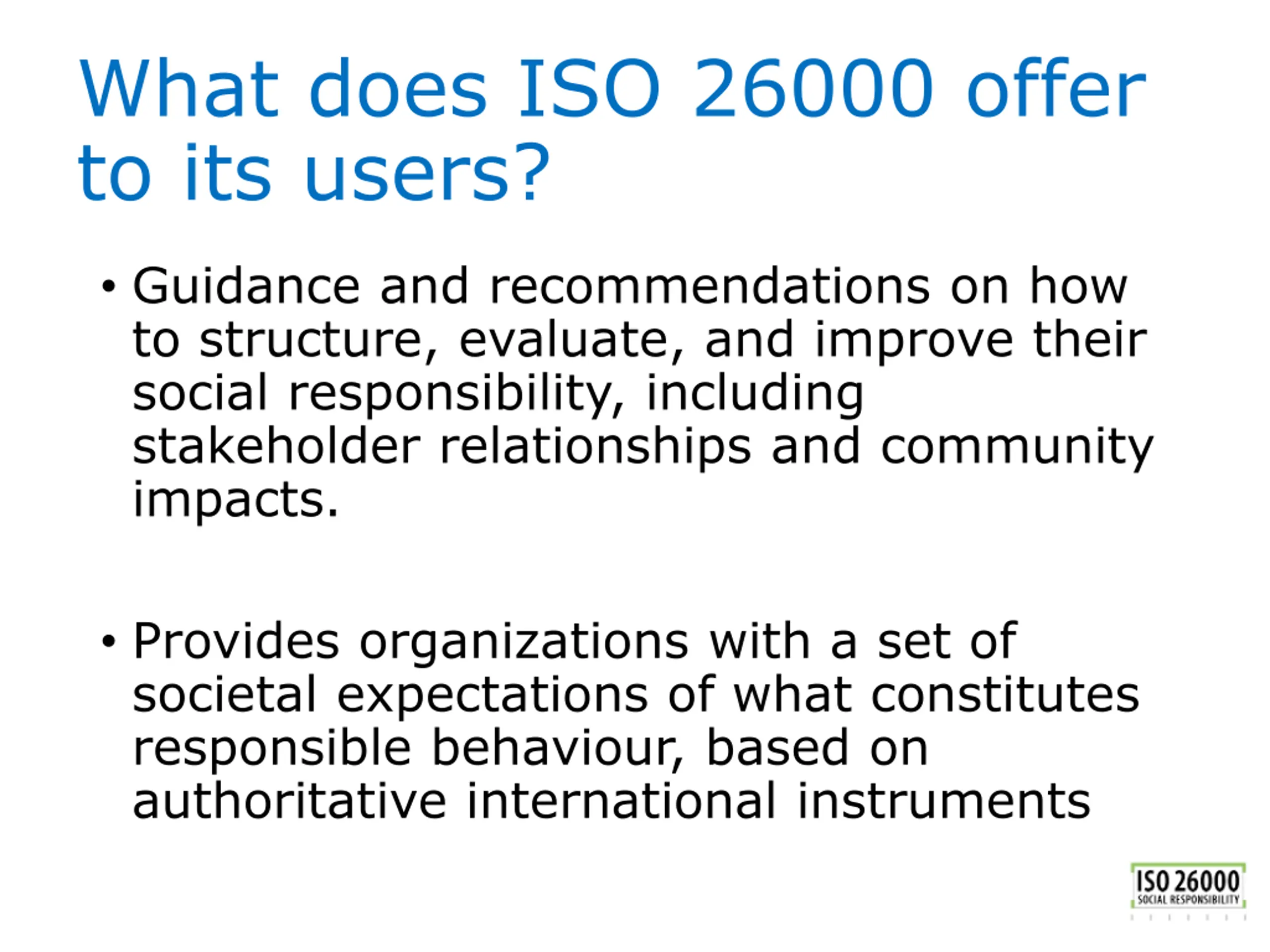 What does ISO 26000 offer to its users?

• Guidance and recommendations on how to structure, evaluate, and improve their social responsibility, including stakeholder relationships and community impacts.

• Provides organizations with a set of societal expectations of what constitutes responsible behaviour, based on authoritative international instruments

ISO 26000
SOCIAL RESPONSIBILITY